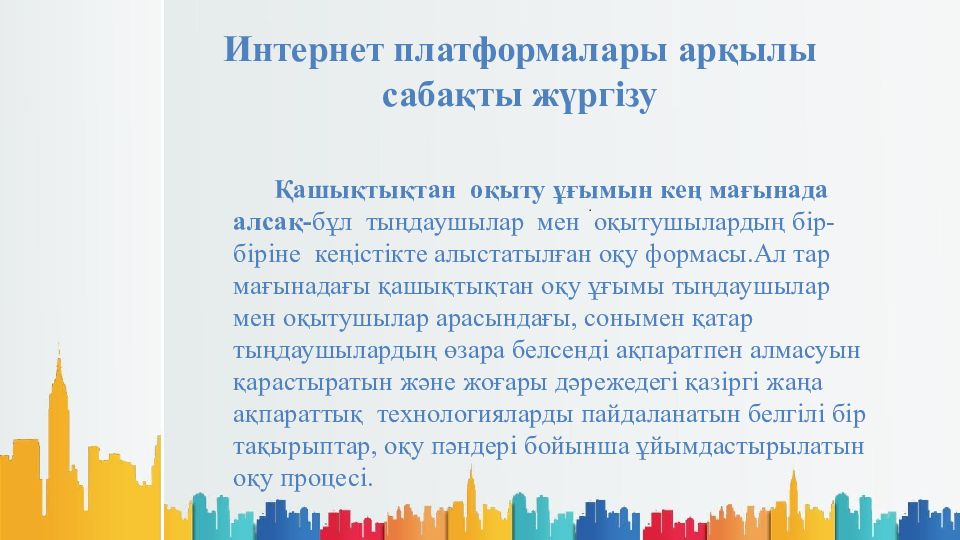 Интернет платформалары арқылы сабақты жүргізу

Қашықтықтан оқыту ұғымын кең мағынада алсақ-бұл тыңдаушылар мен оқытушылардың бір-біріне кеңістікте алыстатылған оқу формасы.Ал тар мағынадағы қашықтықтан оқу ұғымы тыңдаушылар мен оқытушылар арасындағы, сонымен қатар тыңдаушылардың өзара белсенді ақпаратпен алмасуын қарастыратын және жоғары дәрежедегі қазіргі жаңа ақпараттық технологияларды пайдаланатын белгілі бір тақырыптар, оқу пәндері бойынша ұйымдастырылатын оқу процесі.